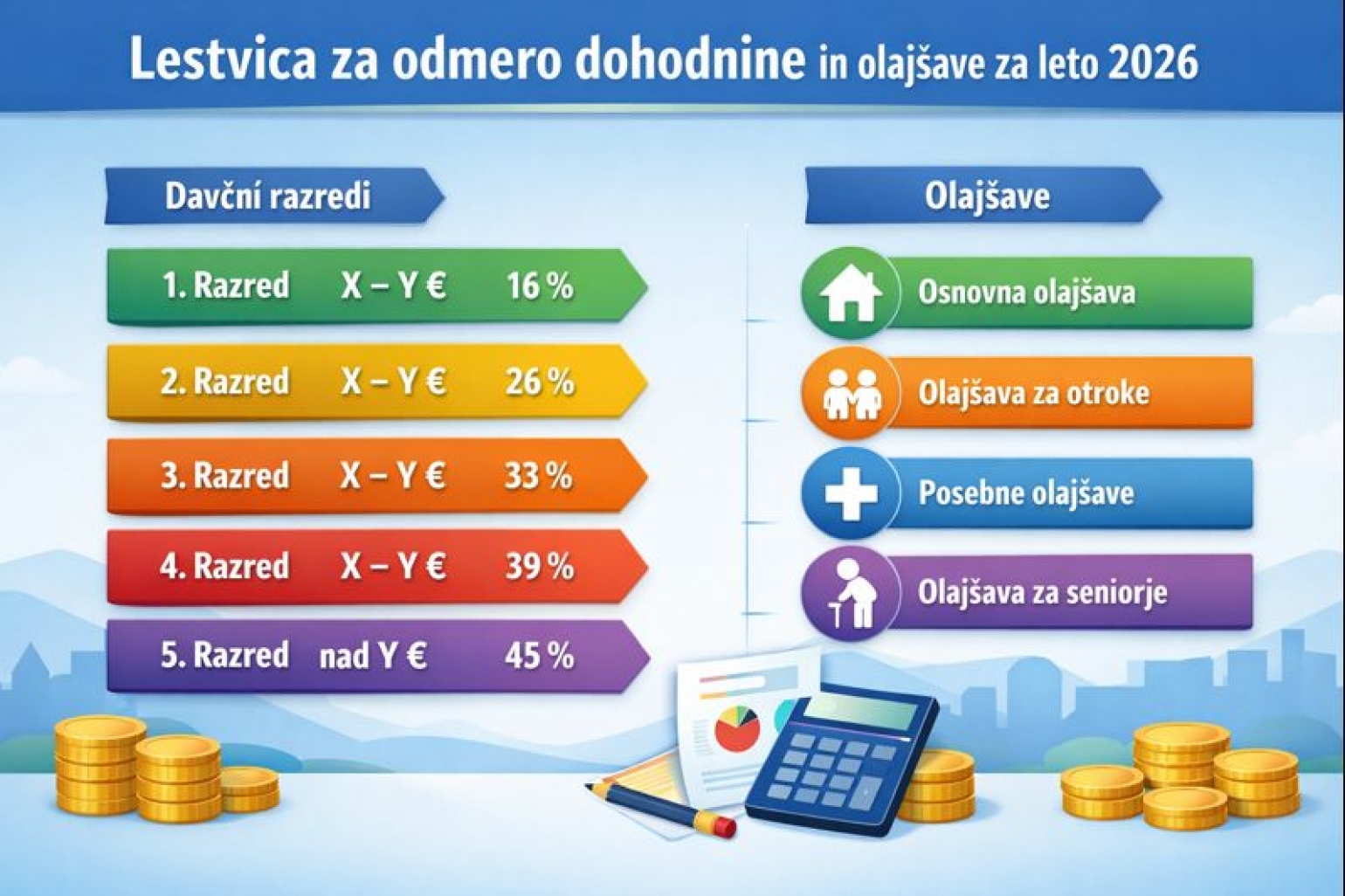 Lestvica za odmero dohodnine in olajšave za leto 2026

Davčni razredi

1. Razred X – Y € 16 %

2. Razred X – Y € 26 %

3. Razred X – Y € 33 %

4. Razred X – Y € 39 %

5. Razred nad Y € 45 %

Olajšave

Osnovna olajšava

Olajšava za otroke

Posebne olajšave

Olajšava za seniorje